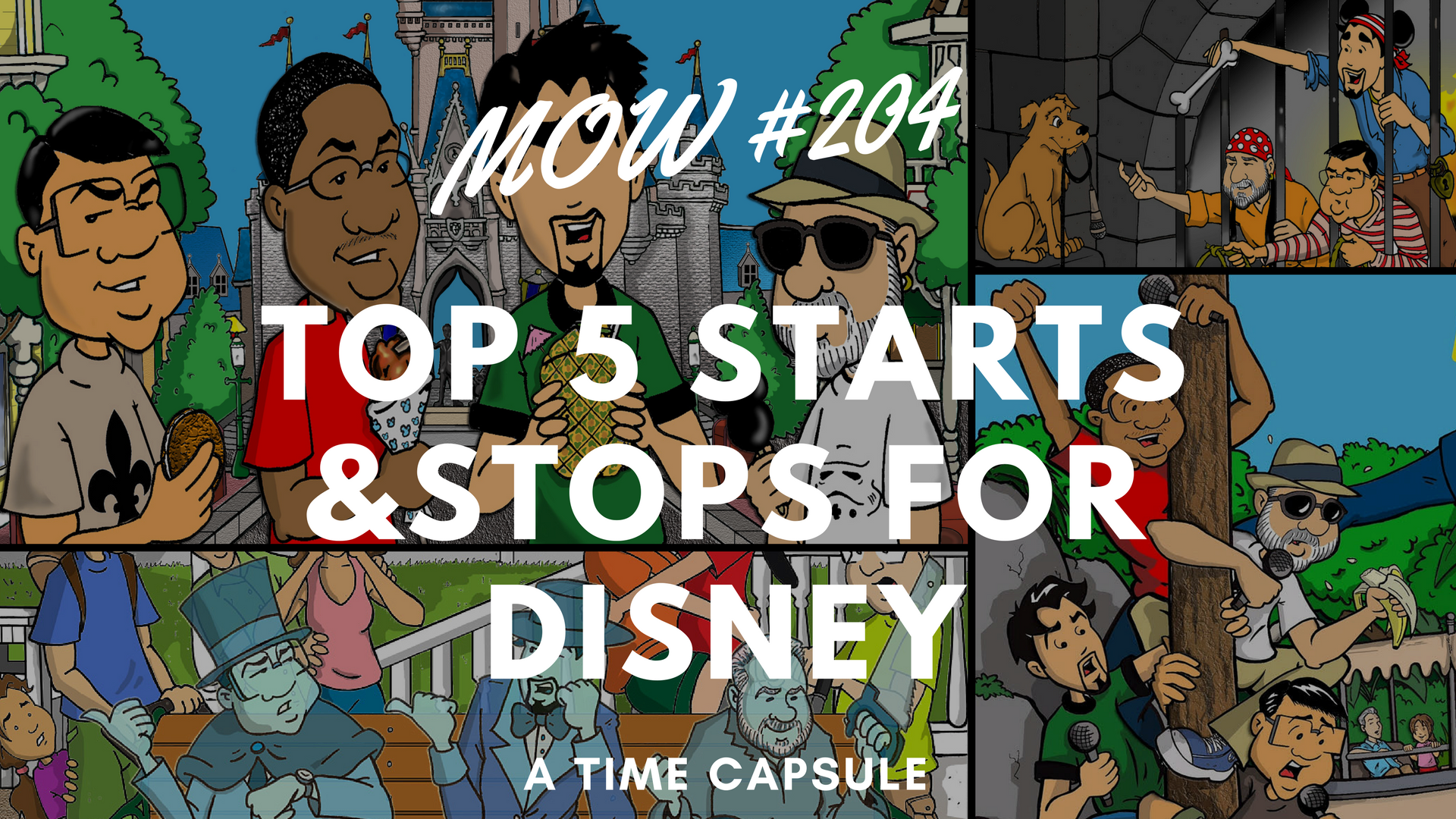 MOW #204

TOP 5 STARTS &STOPS FOR DISNEY

A TIME CAPSULE